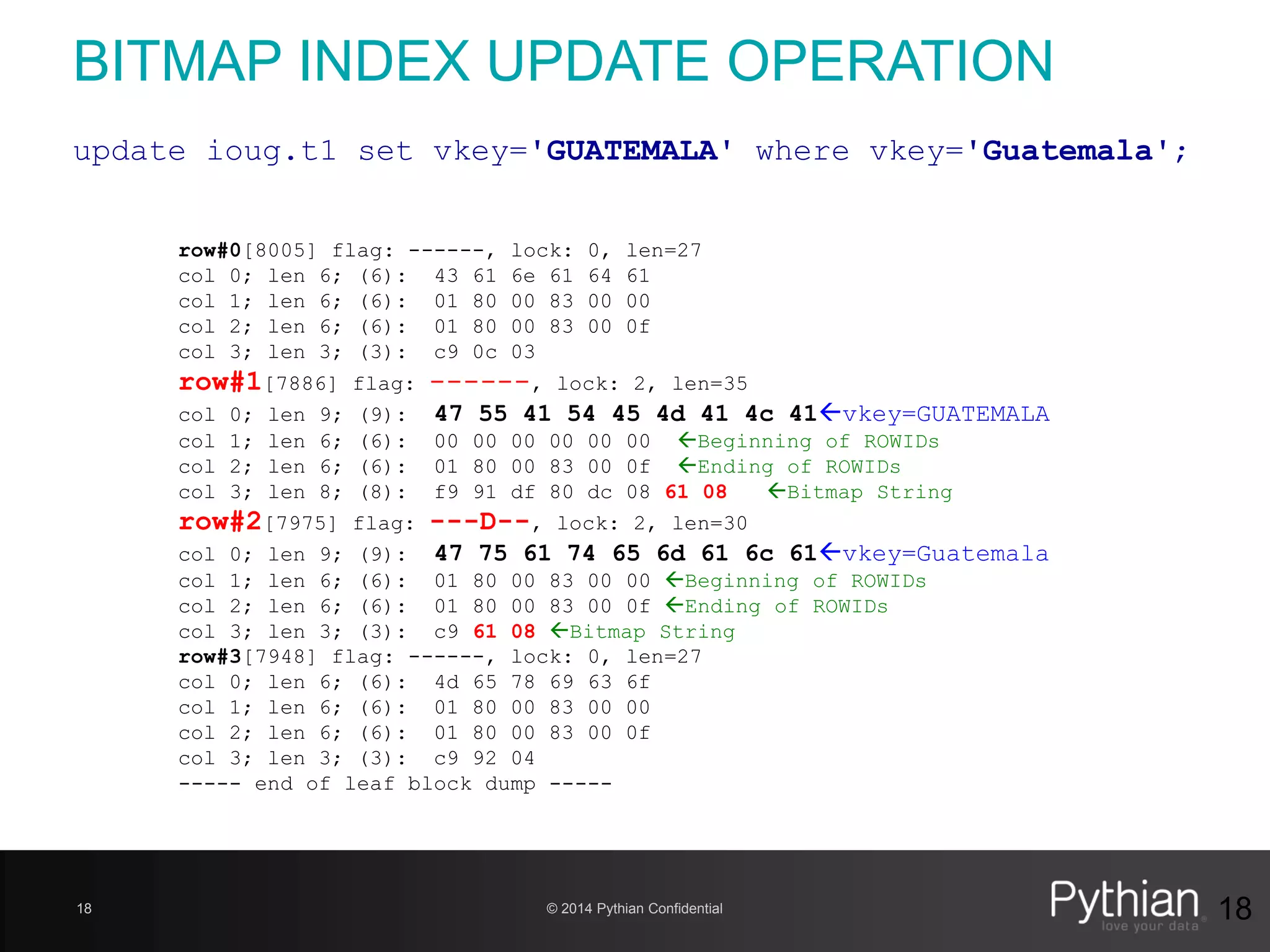 BITMAP INDEX UPDATE OPERATION

update ioug.t1 set vkey='GUATEMALA' where vkey='Guatemala';

row#0[8005] flag: ------, lock: 0, len=27
col 0; len 6; (6): 43 61 6e 61 64 61
col 1; len 6; (6): 01 80 00 83 00 00
col 2; len 6; (6): 01 80 00 83 00 0f
col 3; len 3; (3): c9 0c 03
row#1[7886] flag: ------, lock: 2, len=35
col 0; len 9; (9): 47 55 41 54 45 4d 41 4c 41←vkey=GUATEMALA
col 1; len 6; (6): 00 00 00 00 00 00 ←Beginning of ROWIDs
col 2; len 6; (6): 01 80 00 83 00 0f ←Ending of ROWIDs
col 3; len 8; (8): f9 91 df 80 dc 08 61 08 ←Bitmap String
row#2[7975] flag: ---D--, lock: 2, len=30
col 0; len 9; (9): 47 75 61 74 65 6d 61 6c 61←vkey=Guatemala
col 1; len 6; (6): 01 80 00 83 00 00 ←Beginning of ROWIDs
col 2; len 6; (6): 01 80 00 83 00 0f ←Ending of ROWIDs
col 3; len 3; (3): c9 61 08 ←Bitmap String
row#3[7948] flag: ------, lock: 0, len=27
col 0; len 6; (6): 4d 65 78 69 63 6f
col 1; len 6; (6): 01 80 00 83 00 00
col 2; len 6; (6): 01 80 00 83 00 0f
col 3; len 3; (3): c9 92 04
----- end of leaf block dump -----

18

© 2014 Pythian Confidential

Pythian love your data

18